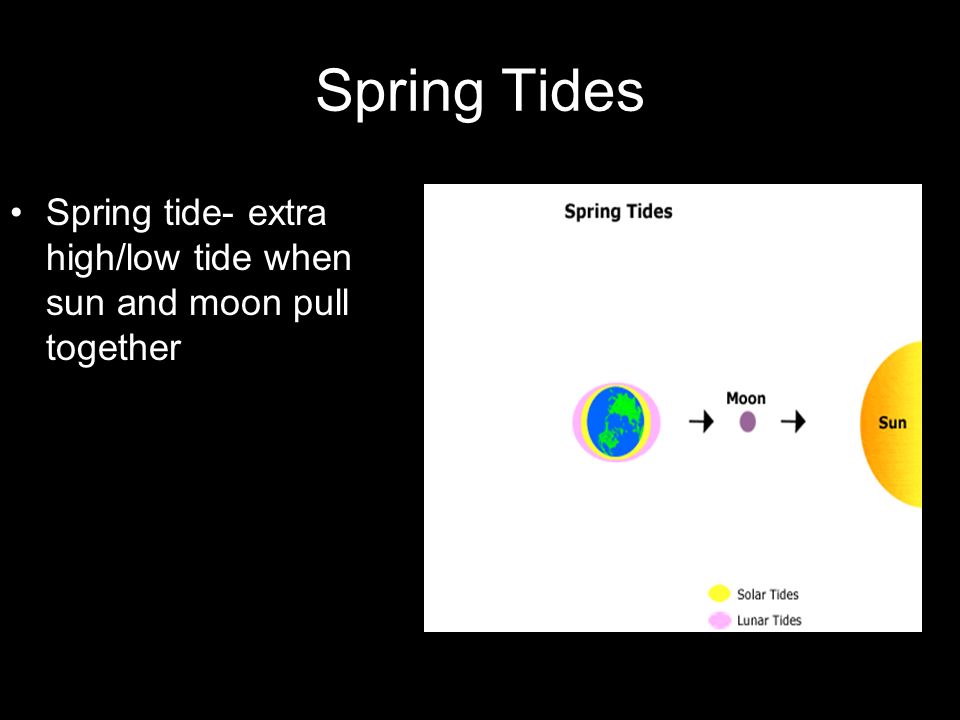 Spring Tides

• Spring tide- extra high/low tide when sun and moon pull together

Spring Tides

Moon

Sun

Solar Tides

Lunar Tides